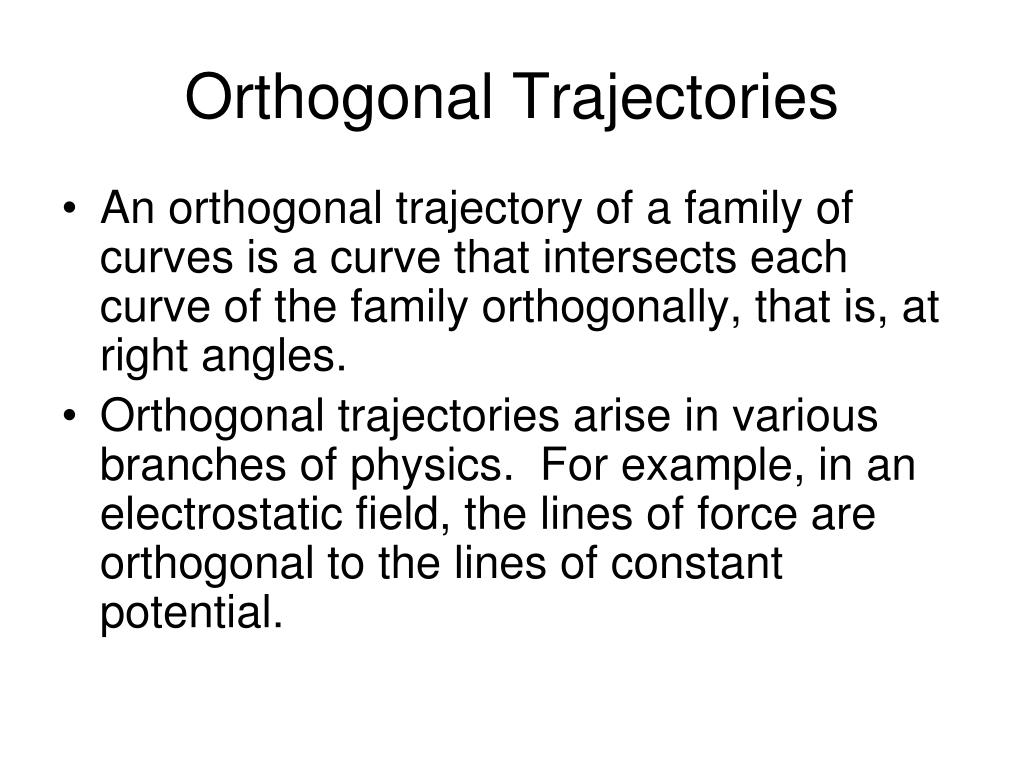 Orthogonal Trajectories

• An orthogonal trajectory of a family of curves is a curve that intersects each curve of the family orthogonally, that is, at right angles.

• Orthogonal trajectories arise in various branches of physics.  For example, in an electrostatic field, the lines of force are orthogonal to the lines of constant potential.